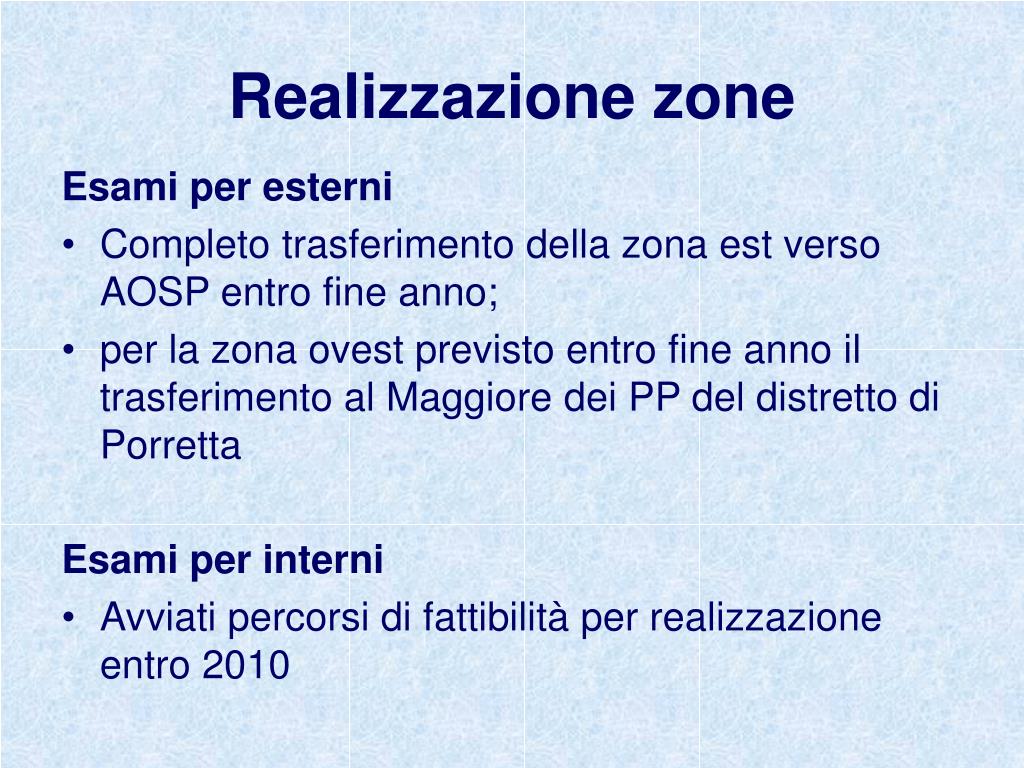 Realizzazione zone

Esami per esterni
• Completo trasferimento della zona est verso AOSP entro fine anno;
• per la zona ovest previsto entro fine anno il trasferimento al Maggiore dei PP del distretto di Porretta

Esami per interni
• Avviati percorsi di fattibilità per realizzazione entro 2010